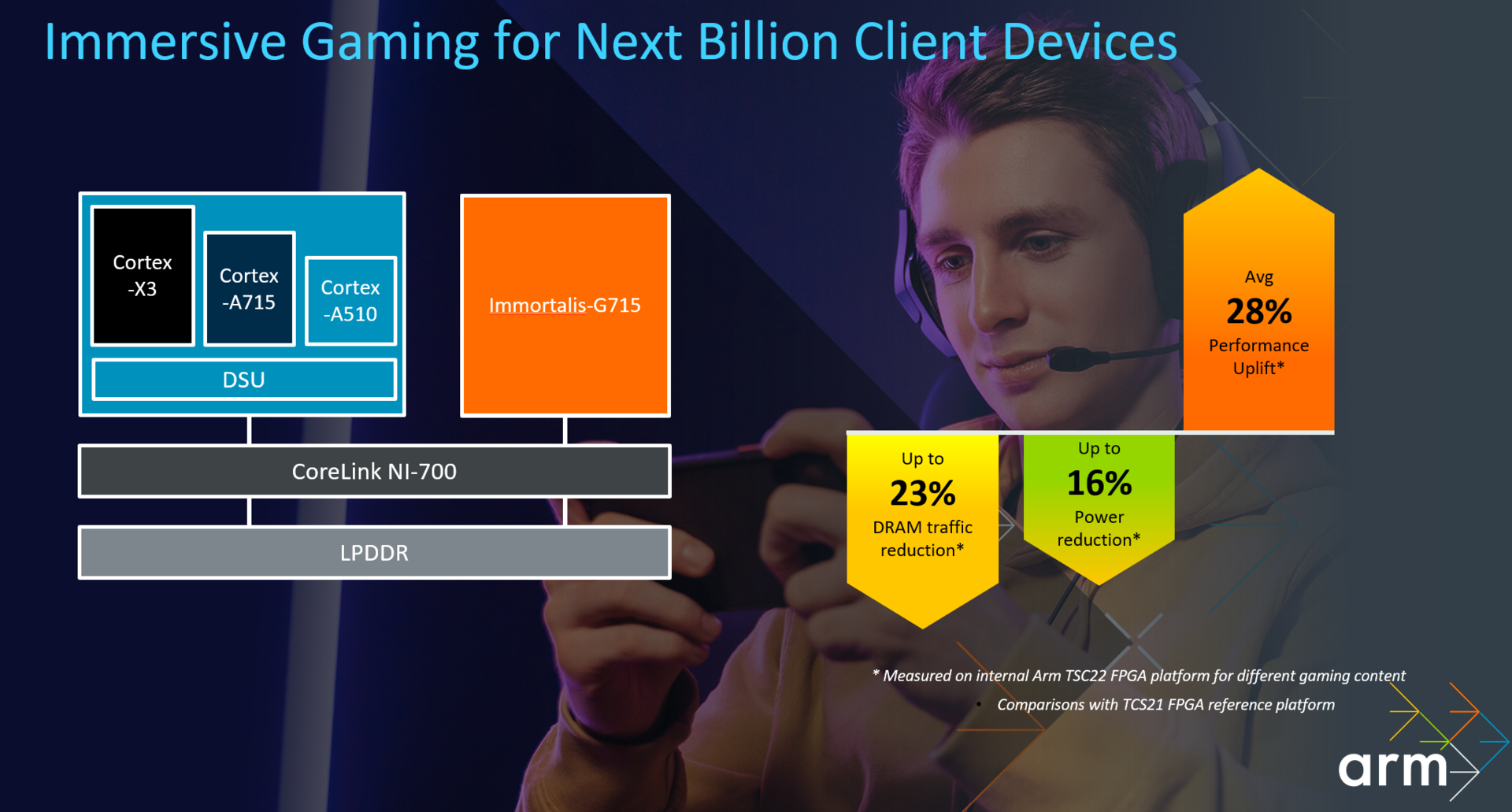 Immersive Gaming for Next Billion Client Devices

Cortex -X3

Cortex -A715

Cortex -A510

DSU

Immortalis-G715

CoreLink NI-700

LPDDR

Avg
28%
Performance Uplift*

Up to
23%
DRAM traffic reduction*

Up to
16%
Power reduction*

* Measured on internal Arm TSC22 FPGA platform for different gaming content

• Comparisons with TCS21 FPGA reference platform

arm